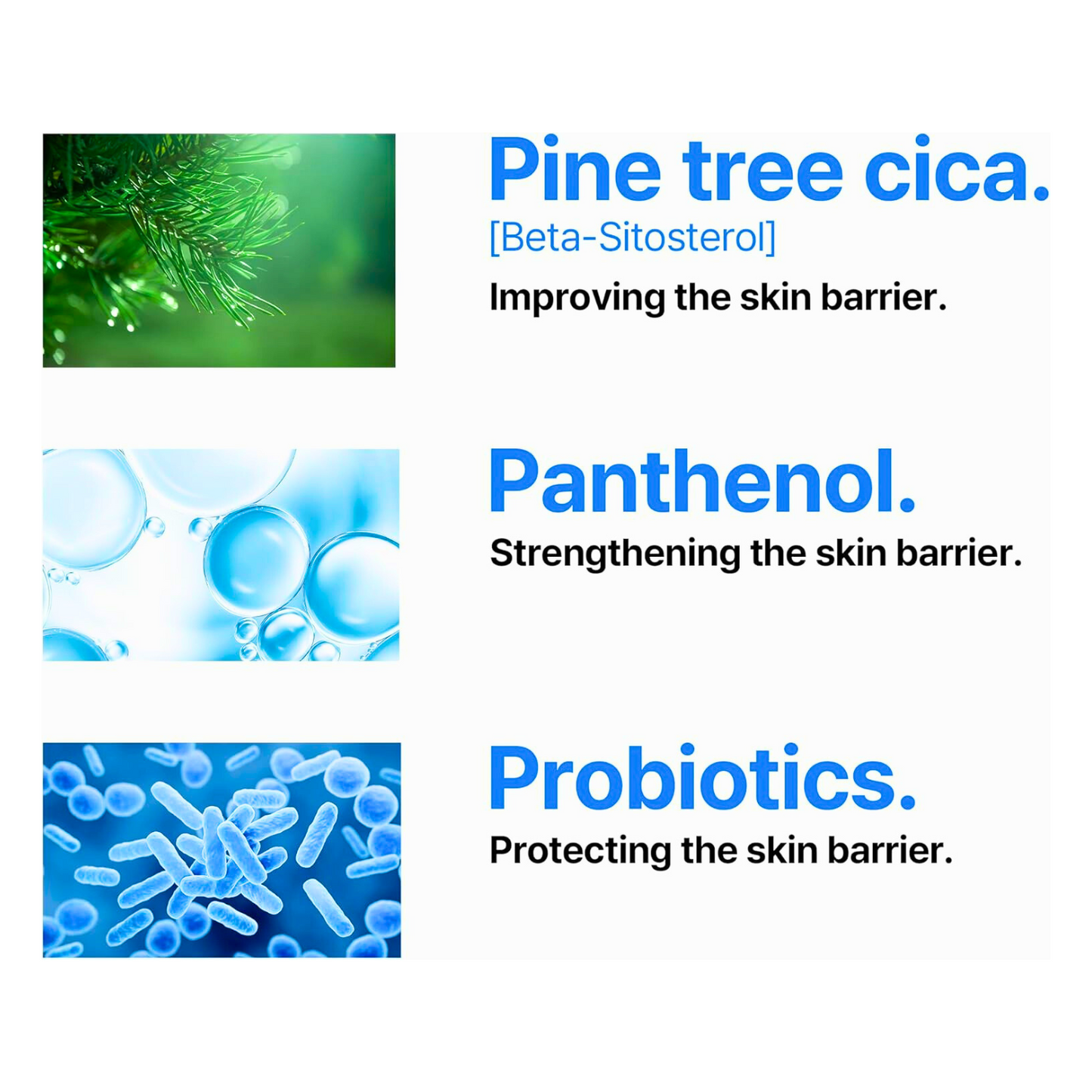 Pine tree cica.
[Beta-Sitosterol]
Improving the skin barrier.

Panthenol.
Strengthening the skin barrier.

Probiotics.
Protecting the skin barrier.